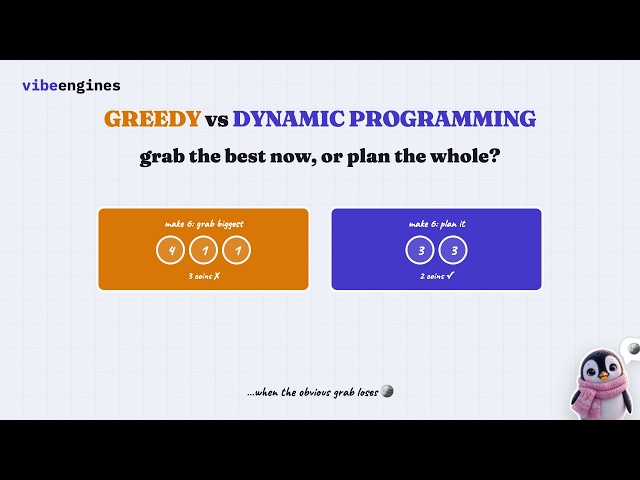 vibeengines

GREEDY vs DYNAMIC PROGRAMMING

grab the best now, or plan the whole?

make 6: grab biggest

4 1 1

3 coins ✗

make 6: plan it

3 3

2 coins ✓

...when the obvious grab loses